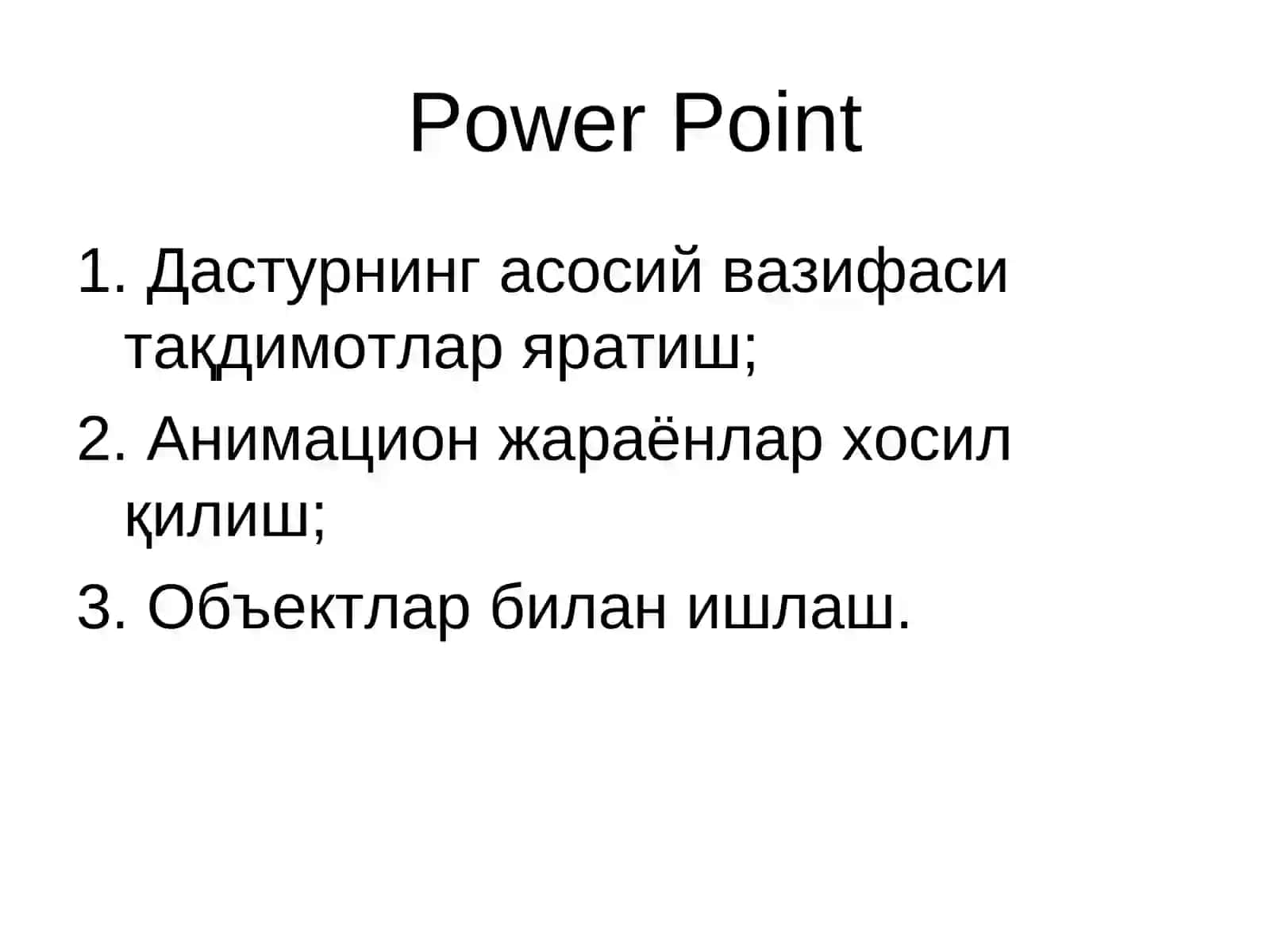 Power Point

1. Дастурнинг асосий вазифаси тақдимотлар яратиш;

2. Анимацион жараёнлар хосил қилиш;

3. Объектлар билан ишлаш.